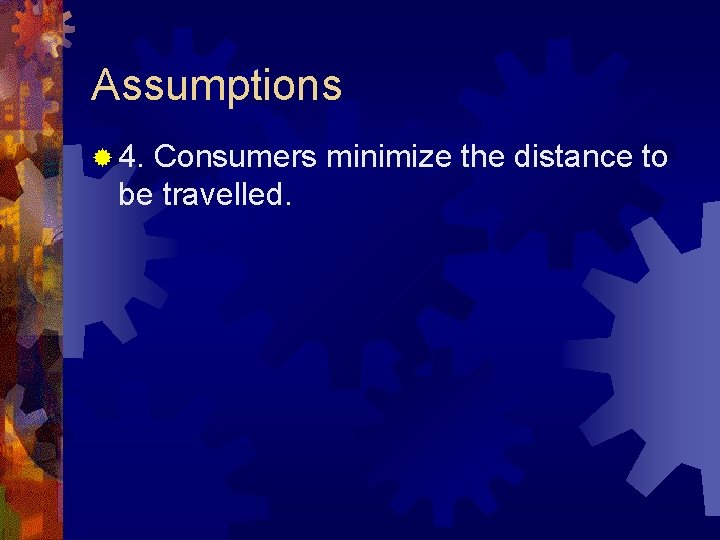 Assumptions

4. Consumers minimize the distance to be travelled.